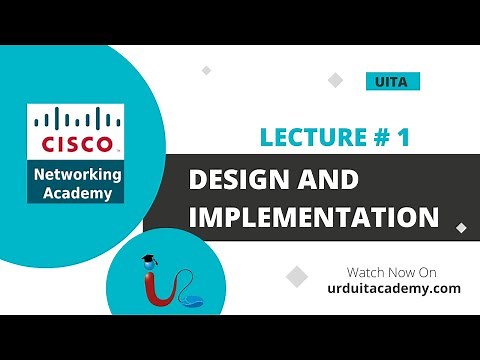 CISCO
Networking Academy

UITA

LECTURE # 1

DESIGN AND IMPLEMENTATION

Watch Now On
urduitacademy.com